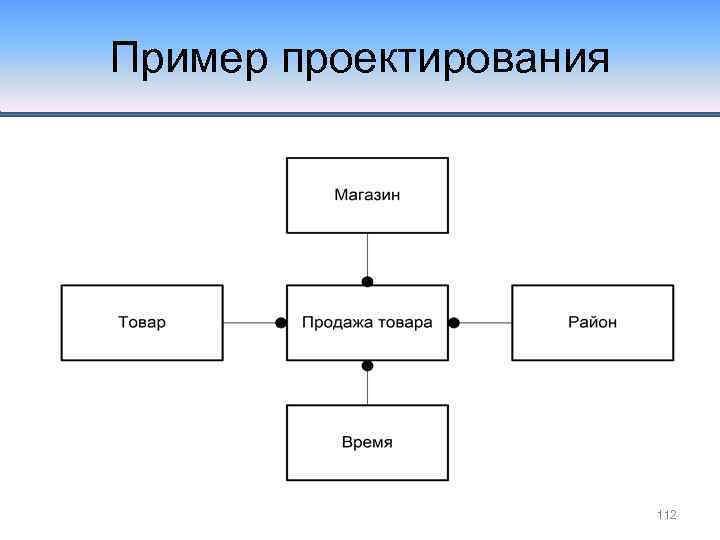 Пример проектирования

Магазин

Товар

Продажа товара

Район

Время

112